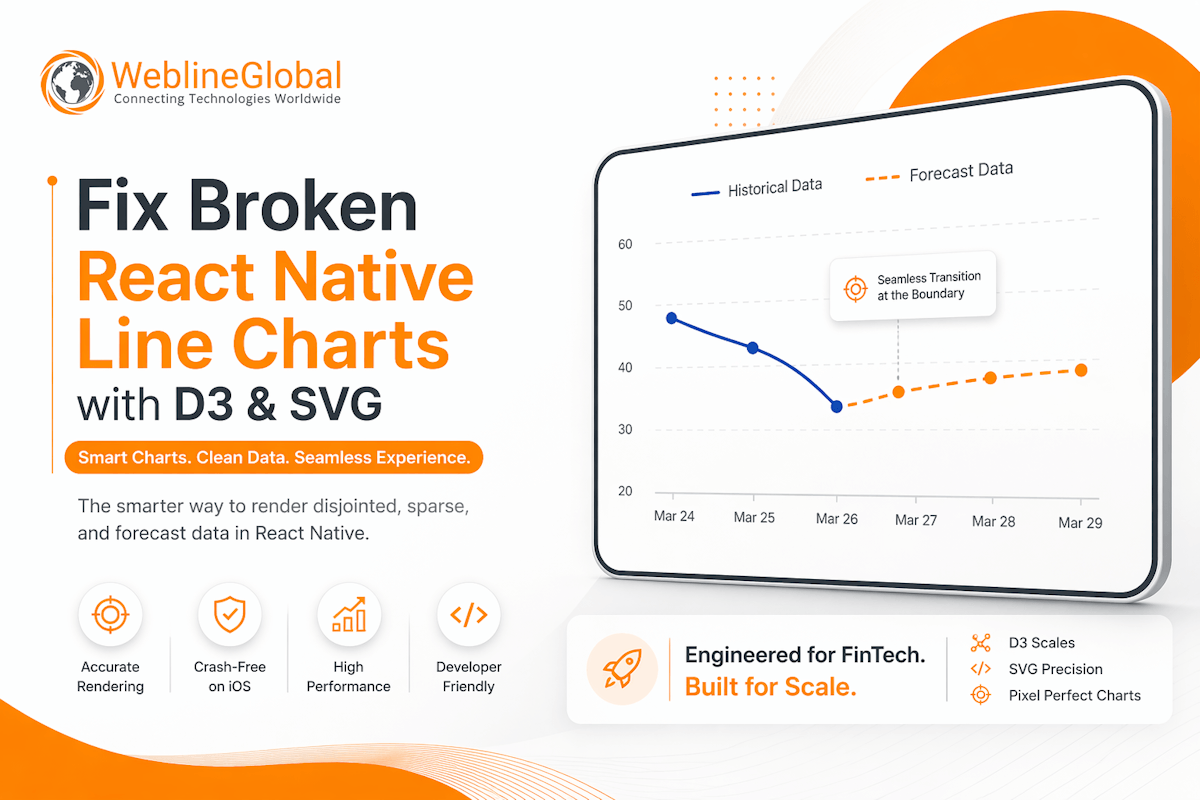 WeblineGlobal
Connecting Technologies Worldwide

Fix Broken React Native Line Charts with D3 & SVG

Smart Charts. Clean Data. Seamless Experience.

The smarter way to render disjointed, sparse, and forecast data in React Native.

Accurate Rendering

Crash-Free on iOS

High Performance

Developer Friendly

Historical Data
Forecast Data

60
50
40
30
20

Seamless Transition at the Boundary

Mar 24
Mar 25
Mar 26
Mar 27
Mar 28
Mar 29

Engineered for FinTech.
Built for Scale.

D3 Scales
SVG Precision
Pixel Perfect Charts